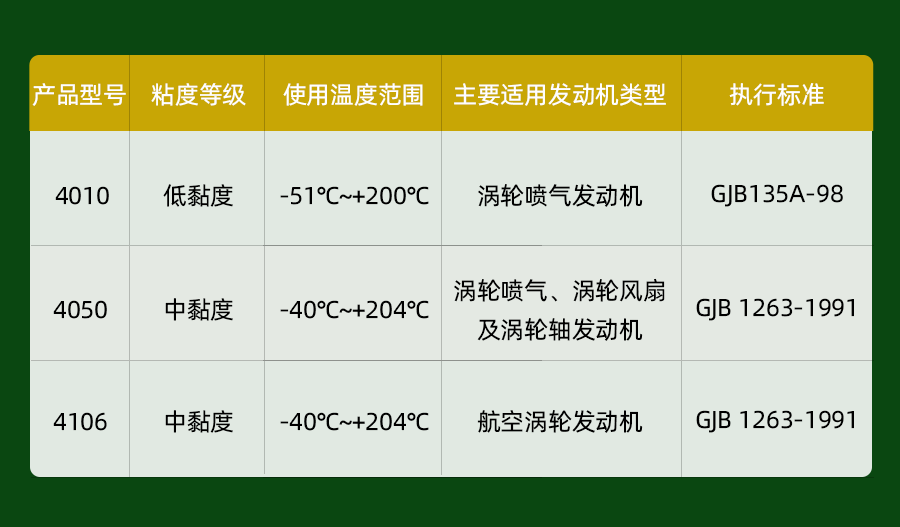 | 产品型号 | 粘度等级 | 使用温度范围 | 主要适用发动机类型 | 执行标准 |
|---|---|---|---|---|
| 4010 | 低黏度 | -51℃~+200℃ | 涡轮喷气发动机 | GJB135A-98 |
| 4050 | 中黏度 | -40℃~+204℃ | 涡轮喷气、涡轮风扇及涡轮轴发动机 | GJB 1263-1991 |
| 4106 | 中黏度 | -40℃~+204℃ | 航空涡轮发动机 | GJB 1263-1991 |